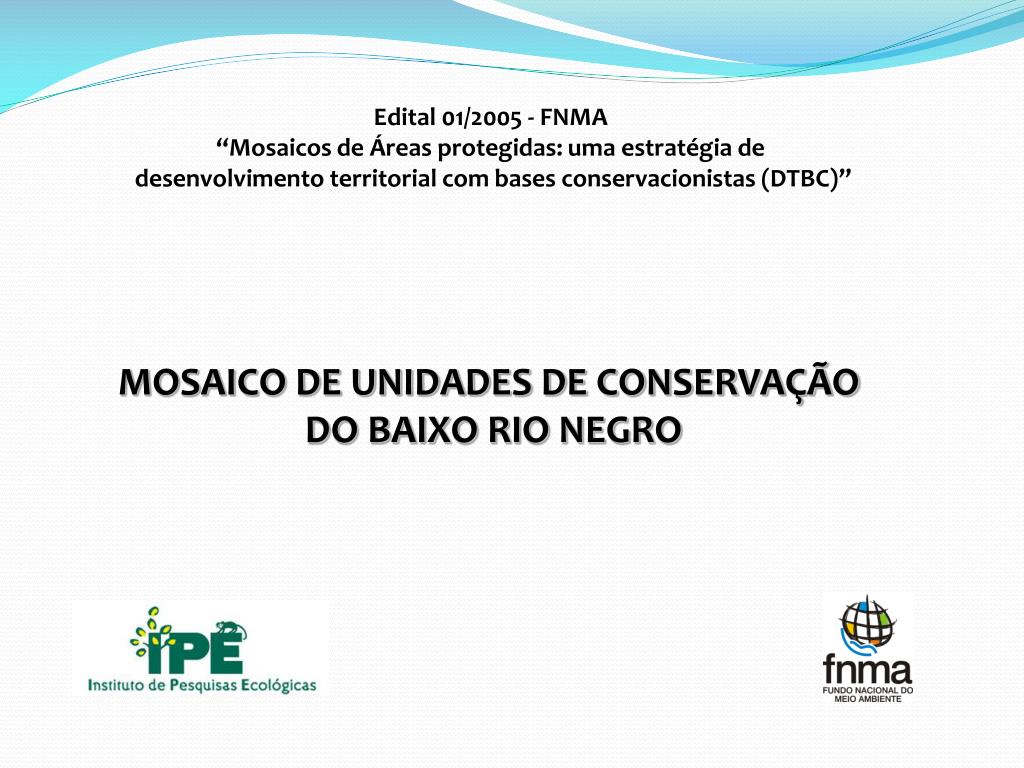 Edital 01/2005 - FNMA
“Mosaicos de Áreas protegidas: uma estratégia de desenvolvimento territorial com bases conservacionistas (DTBC)”

MOSAICO DE UNIDADES DE CONSERVAÇÃO DO BAIXO RIO NEGRO

IPÊ
Instituto de Pesquisas Ecológicas

fnma
FUNDO NACIONAL DO MEIO AMBIENTE